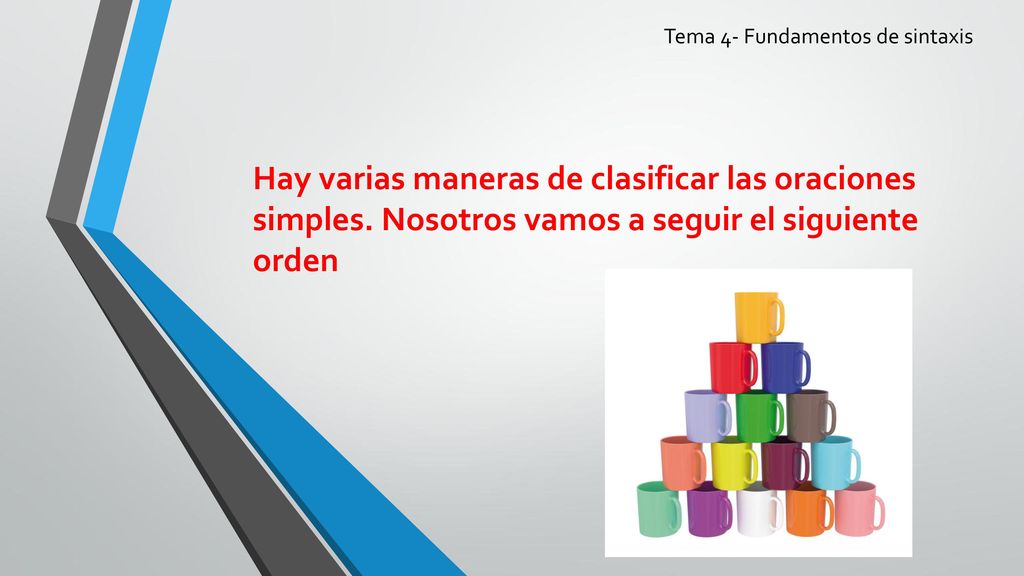 Tema 4- Fundamentos de sintaxis

Hay varias maneras de clasificar las oraciones simples. Nosotros vamos a seguir el siguiente orden